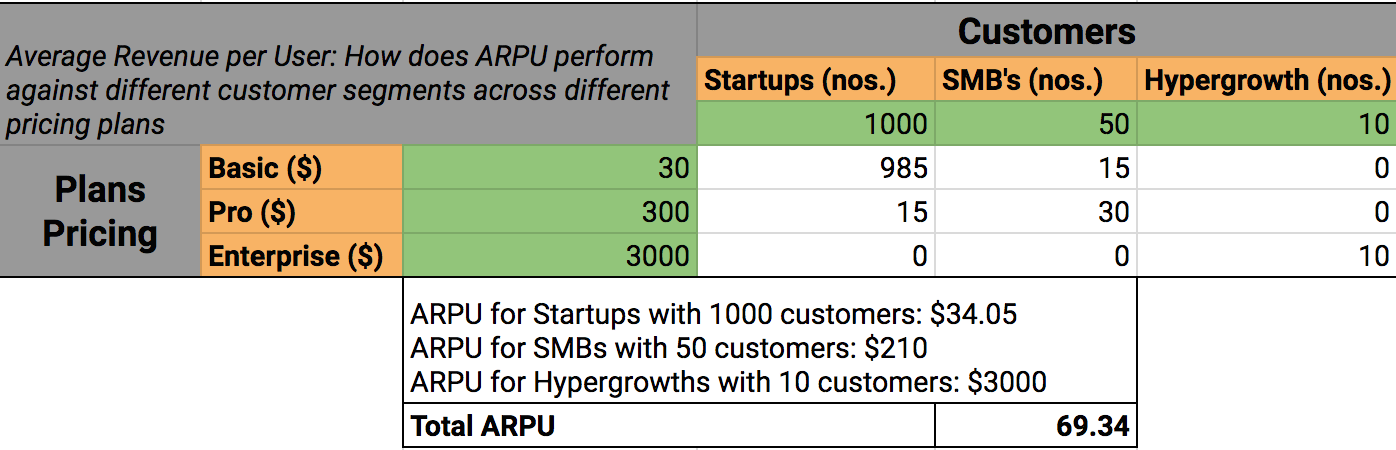 | Average Revenue per User: How does ARPU perform against different customer segments across different pricing plans | | | Customers | | |
|---|---|---|---|---|---|
| | | | Startups (nos.) | SMB's (nos.) | Hypergrowth (nos.) |
| | | | 1000 | 50 | 10 |
| Plans Pricing | Basic ($) | 30 | 985 | 15 | 0 |
| | Pro ($) | 300 | 15 | 30 | 0 |
| | Enterprise ($) | 3000 | 0 | 0 | 10 |

ARPU for Startups with 1000 customers: $34.05
ARPU for SMBs with 50 customers: $210
ARPU for Hypergrowths with 10 customers: $3000

| Total ARPU | 69.34 |
|---|---|